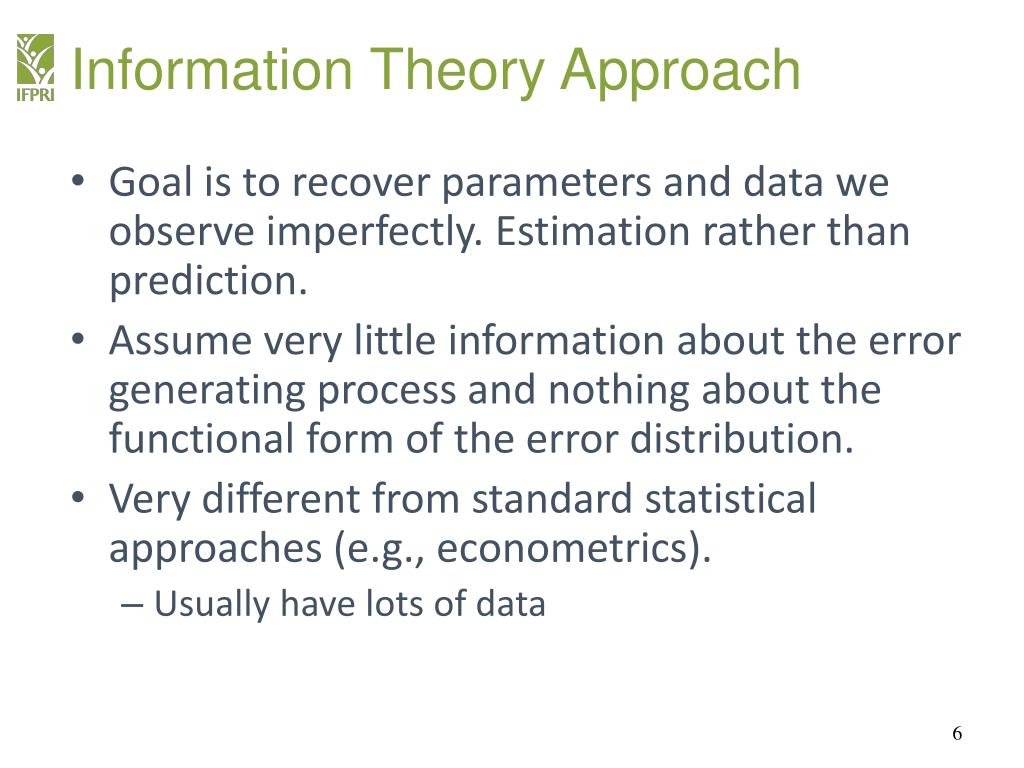 IFPRI

Information Theory Approach

• Goal is to recover parameters and data we observe imperfectly. Estimation rather than prediction.
• Assume very little information about the error generating process and nothing about the functional form of the error distribution.
• Very different from standard statistical approaches (e.g., econometrics).
– Usually have lots of data

6